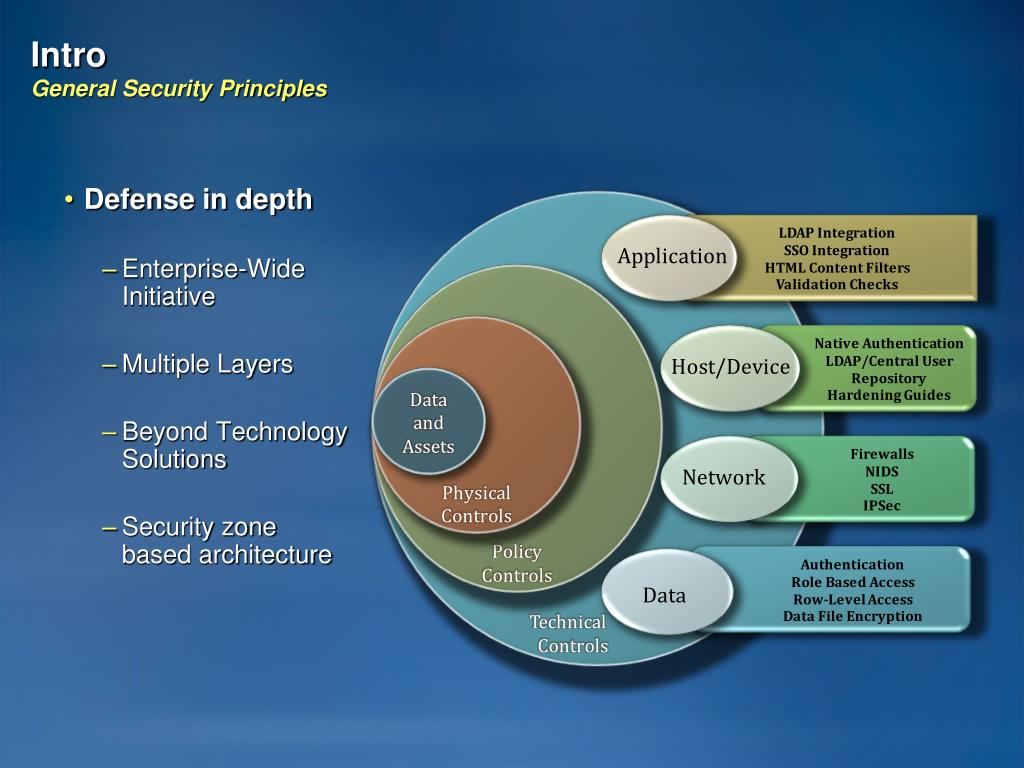 Intro
General Security Principles

• Defense in depth

– Enterprise-Wide Initiative

– Multiple Layers

– Beyond Technology Solutions

– Security zone based architecture

Data and Assets

Physical Controls

Policy Controls

Technical Controls

Application

LDAP Integration
SSO Integration
HTML Content Filters
Validation Checks

Host/Device

Native Authentication
LDAP/Central User Repository
Hardening Guides

Network

Firewalls
NIDS
SSL
IPSec

Data

Authentication
Role Based Access
Row-Level Access
Data File Encryption